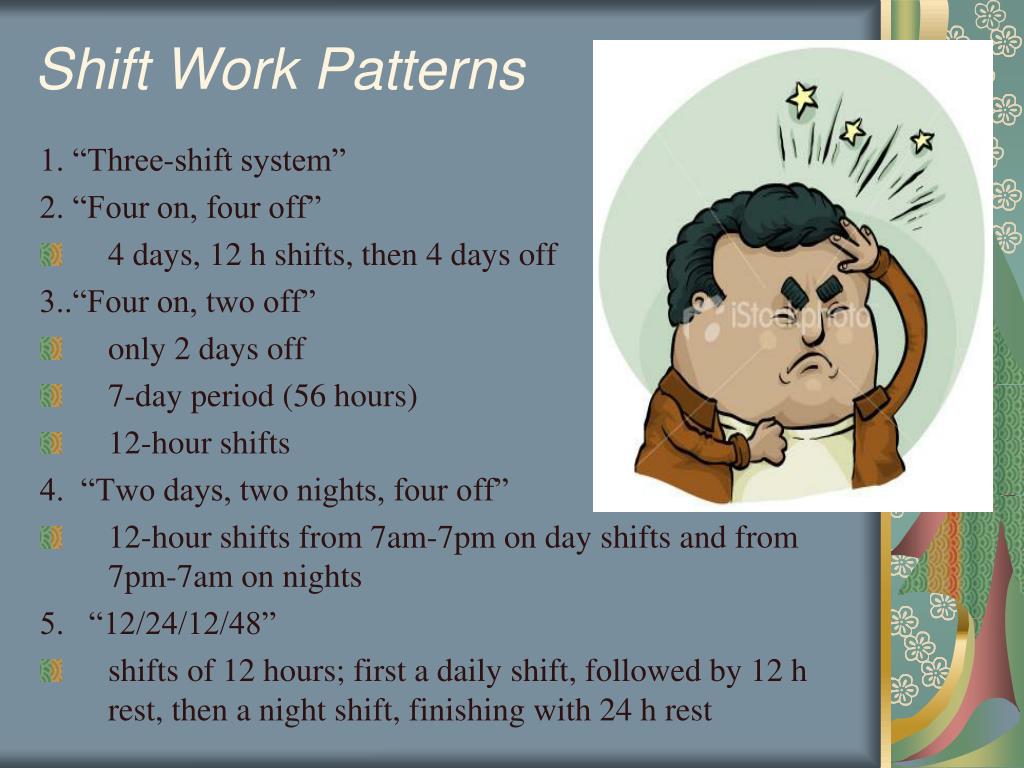 Shift Work Patterns

1. “Three-shift system”

2. “Four on, four off”

4 days, 12 h shifts, then 4 days off

3..“Four on, two off”

only 2 days off

7-day period (56 hours)

12-hour shifts

4. “Two days, two nights, four off”

12-hour shifts from 7am-7pm on day shifts and from 7pm-7am on nights

5. “12/24/12/48”

shifts of 12 hours; first a daily shift, followed by 12 h rest, then a night shift, finishing with 24 h rest

iStockphoto